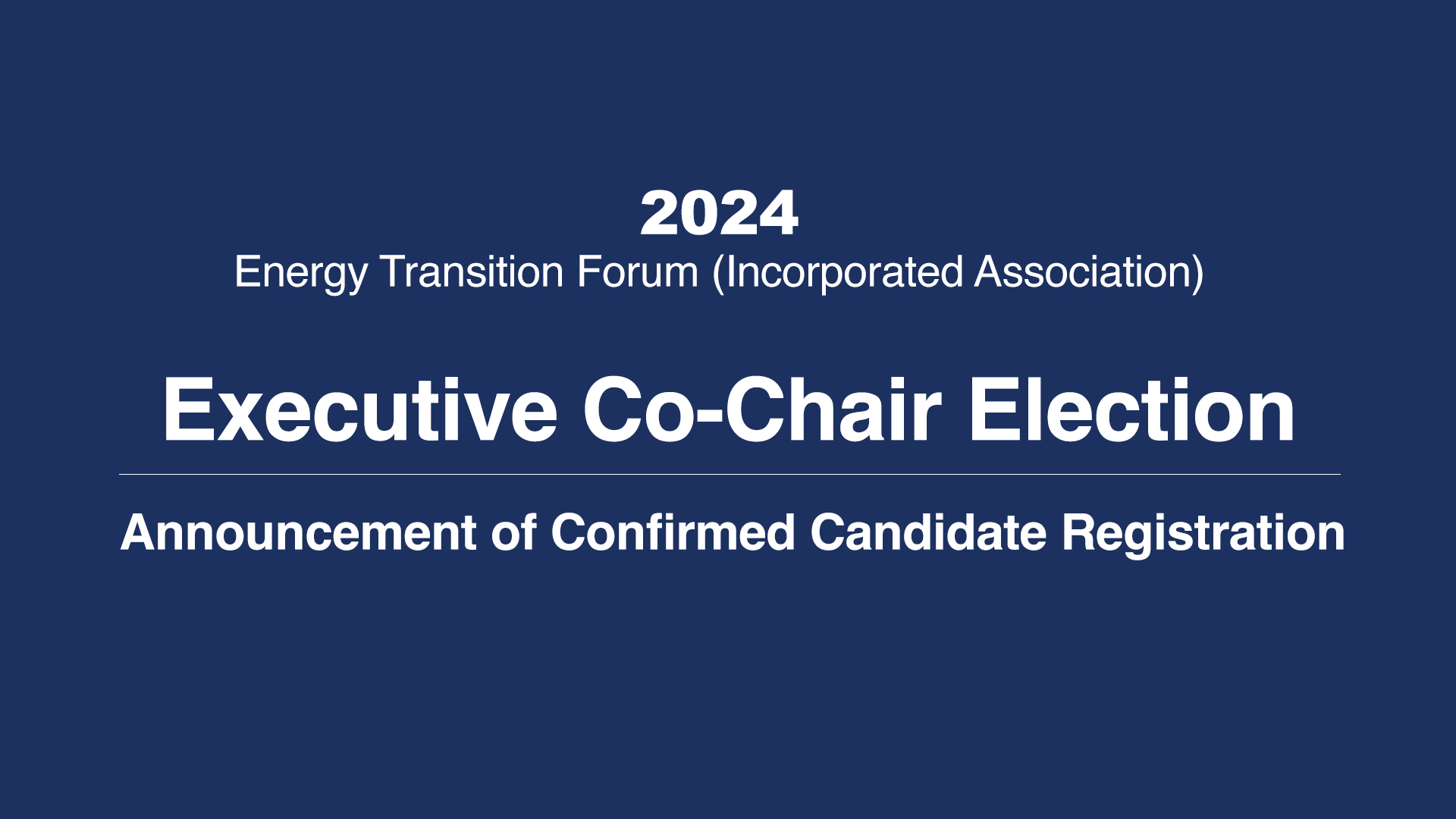 2024
Energy Transition Forum (Incorporated Association)

Executive Co-Chair Election

Announcement of Confirmed Candidate Registration